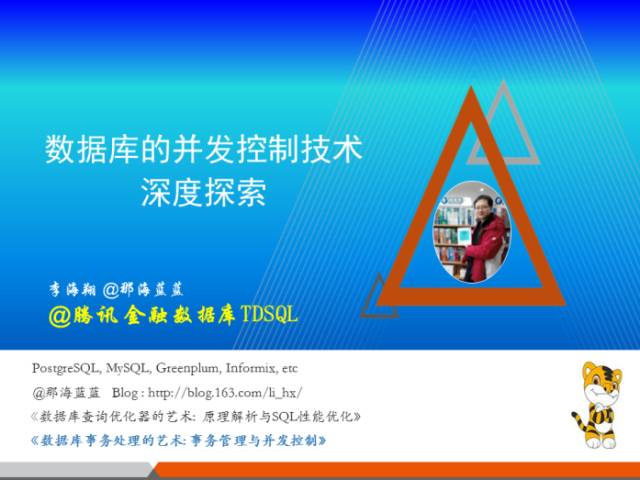 数据库的并发控制技术
深度探索

李海翔 @那海蓝蓝
@腾讯金融数据库 TDSQL

PostgreSQL, MySQL, Greenplum, Informix, etc
@那海蓝蓝 Blog : http://blog.163.com/li_hx/
《数据库查询优化器的艺术: 原理解析与SQL性能优化》
《数据库事务处理的艺术: 事务管理与并发控制》